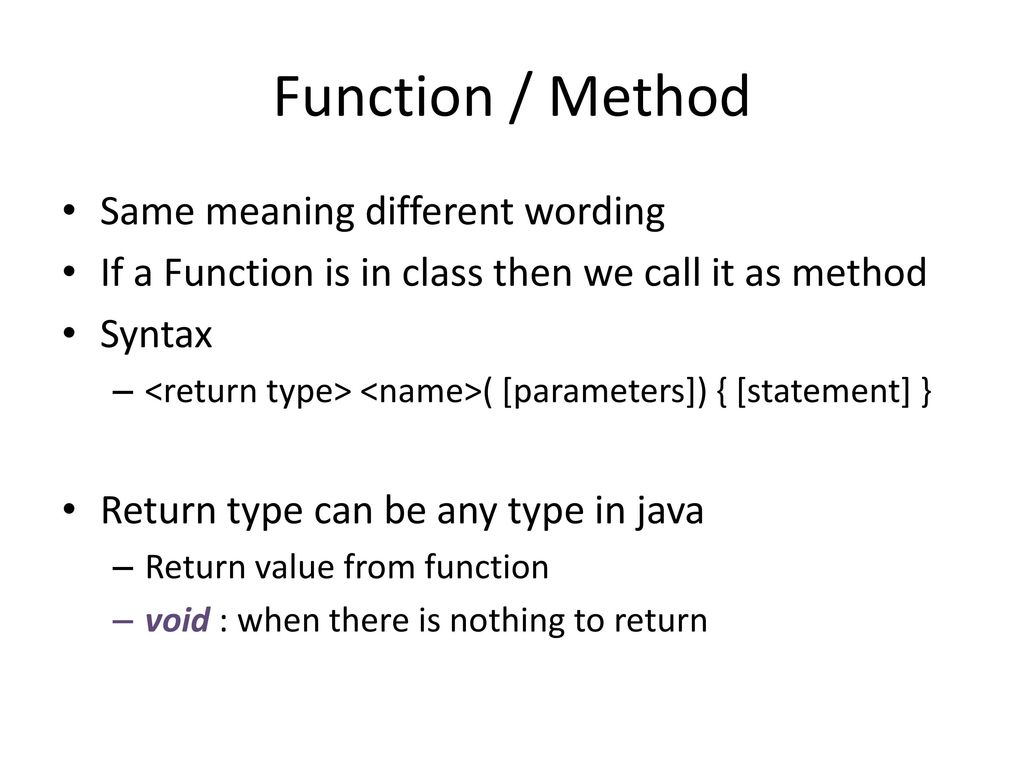 Function / Method

• Same meaning different wording
• If a Function is in class then we call it as method
• Syntax
– <return type> <name>( [parameters]) { [statement] }

• Return type can be any type in java
– Return value from function
– void : when there is nothing to return